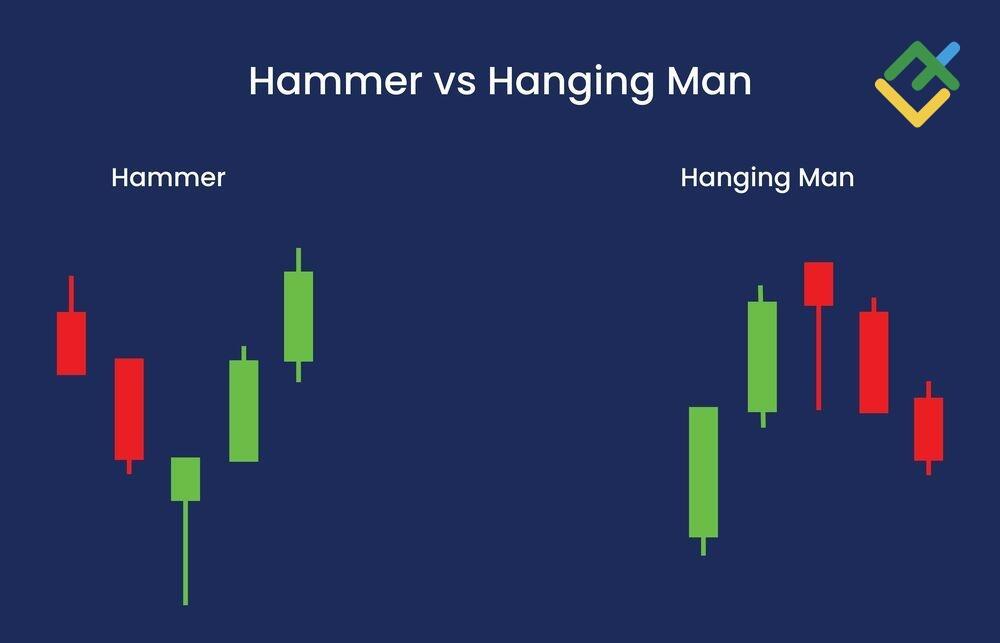 Hammer vs Hanging Man

Hammer

Hanging Man